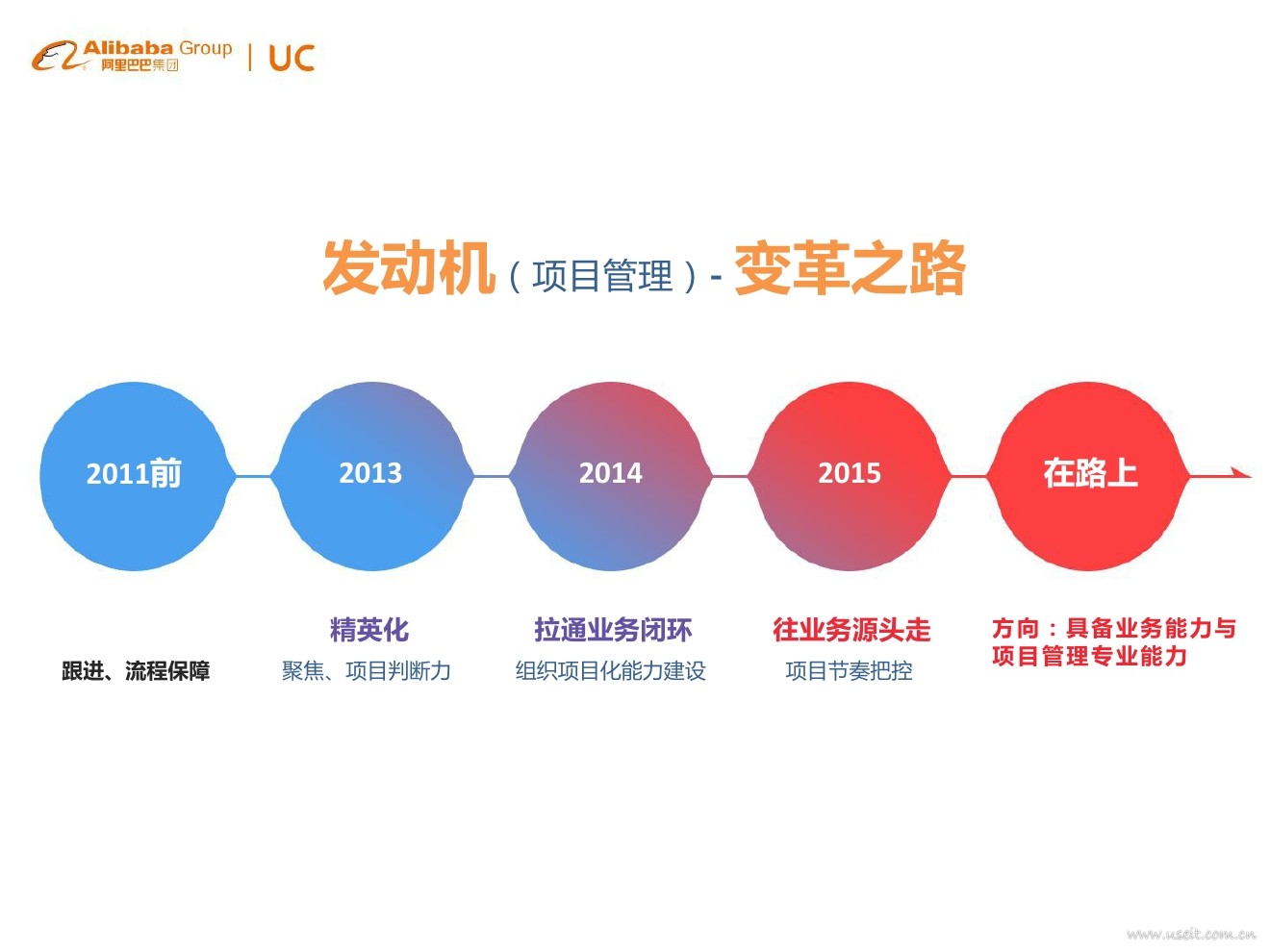 Alibaba Group 阿里巴巴集团 | UC

发动机（项目管理）- 变革之路

2011前

2013

2014

2015

在路上

跟进、流程保障

精英化
聚焦、项目判断力

拉通业务闭环
组织项目化能力建设

往业务源头走
项目节奏把控

方向：具备业务能力与项目管理专业能力

www.useit.com.cn